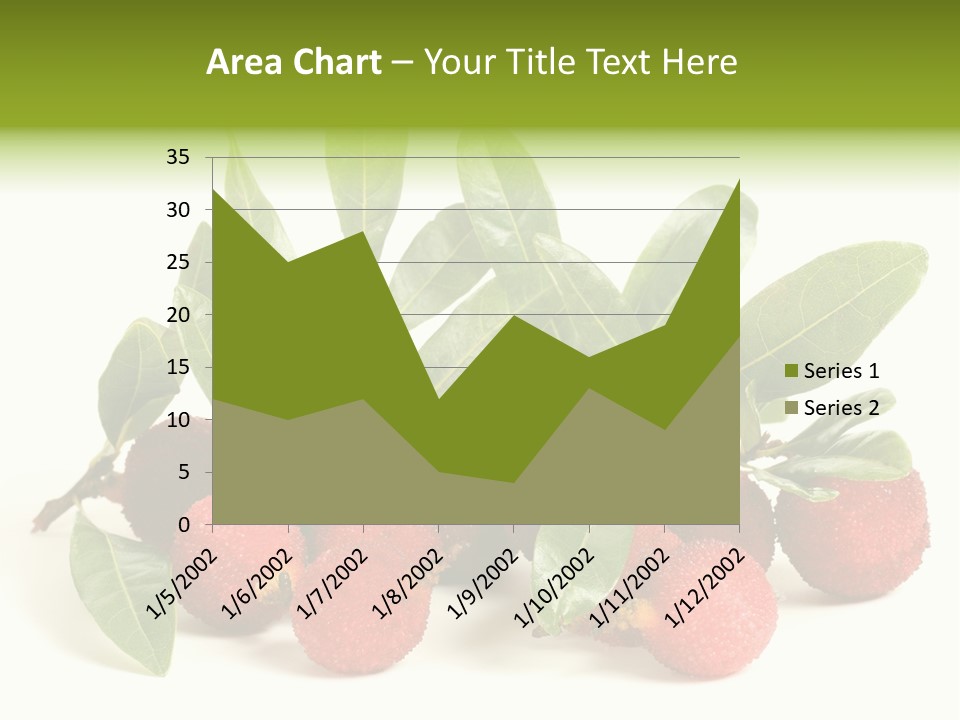 Area Chart – Your Title Text Here

35
30
25
20
15
10
5
0

1/5/2002
1/6/2002
1/7/2002
1/8/2002
1/9/2002
1/10/2002
1/11/2002
1/12/2002

Series 1
Series 2